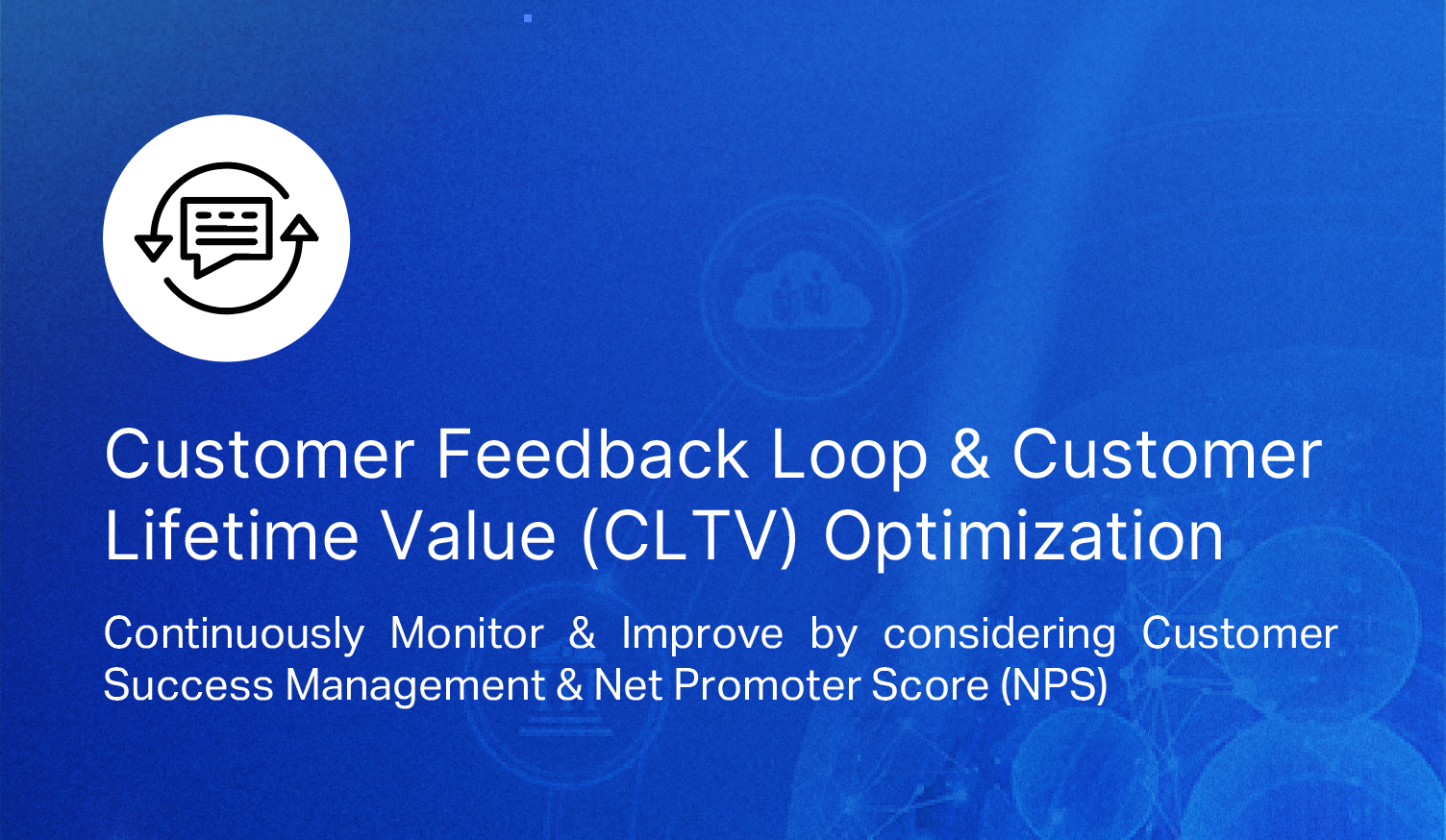 Customer Feedback Loop & Customer Lifetime Value (CLTV) Optimization

Continuously Monitor & Improve by considering Customer Success Management & Net Promoter Score (NPS)